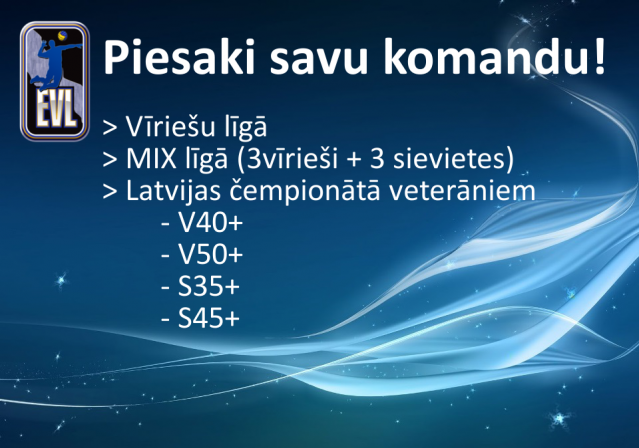 EVL

Piesaki savu komandu!

> Vīriešu līgā
> MIX līgā (3vīrieši + 3 sievietes)
> Latvijas čempionātā veterāniem
- V40+
- V50+
- S35+
- S45+